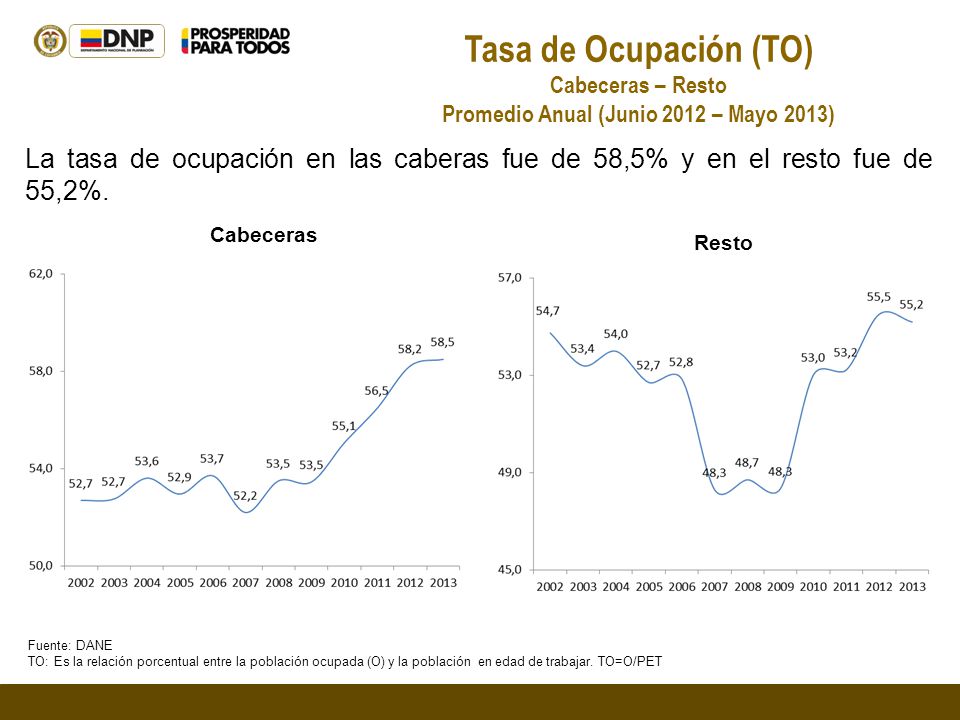 DNP
DEPARTAMENTO NACIONAL DE PLANEACIÓN
PROSPERIDAD PARA TODOS

Tasa de Ocupación (TO)
Cabeceras – Resto
Promedio Anual (Junio 2012 – Mayo 2013)

La tasa de ocupación en las caberas fue de 58,5% y en el resto fue de 55,2%.

Cabeceras

62,0
58,0
54,0
50,0

52,7 52,7 53,6 52,9 53,7 52,2 53,5 53,5 55,1 56,5 58,2 58,5

2002 2003 2004 2005 2006 2007 2008 2009 2010 2011 2012 2013

Resto

57,0
53,0
49,0
45,0

54,7 53,4 54,0 52,7 52,8 48,3 48,7 48,3 53,0 53,2 55,5 55,2

2002 2003 2004 2005 2006 2007 2008 2009 2010 2011 2012 2013

Fuente: DANE
TO: Es la relación porcentual entre la población ocupada (O) y la población en edad de trabajar. TO=O/PET